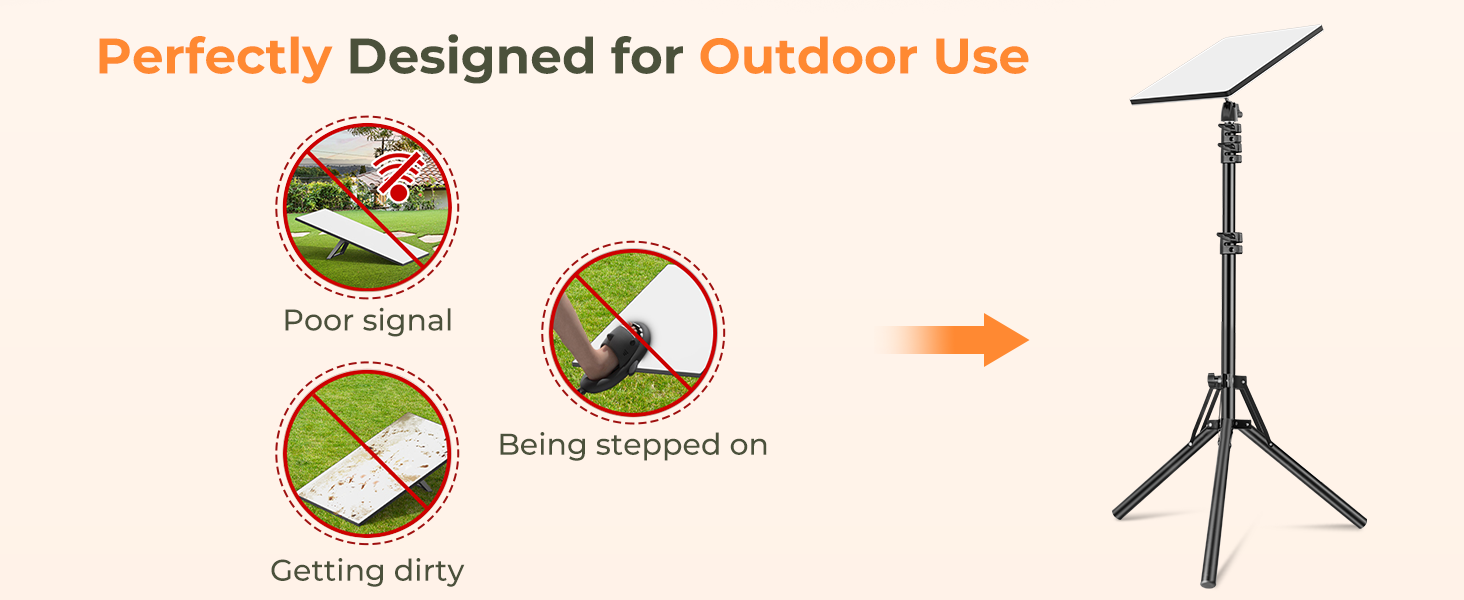 Perfectly Designed for Outdoor Use

Poor signal

Being stepped on

Getting dirty